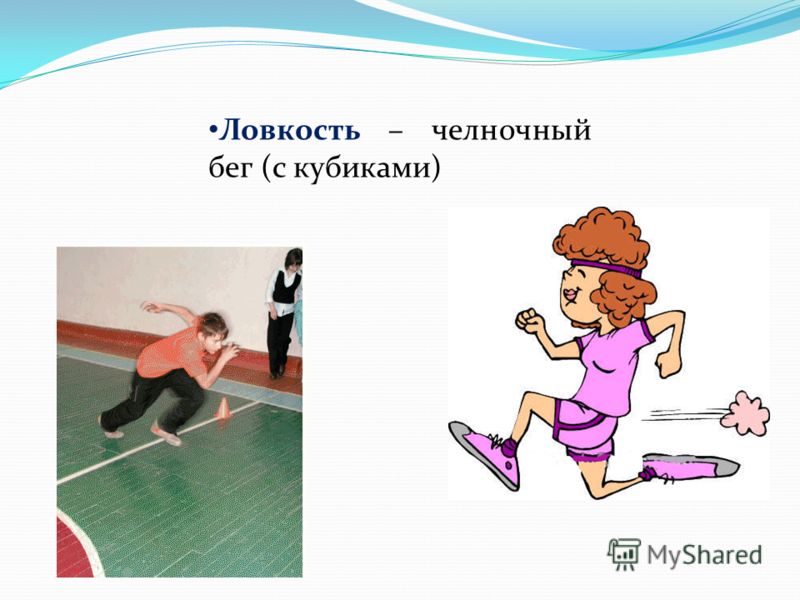 •Ловкость – челночный бег (с кубиками)

MyShared